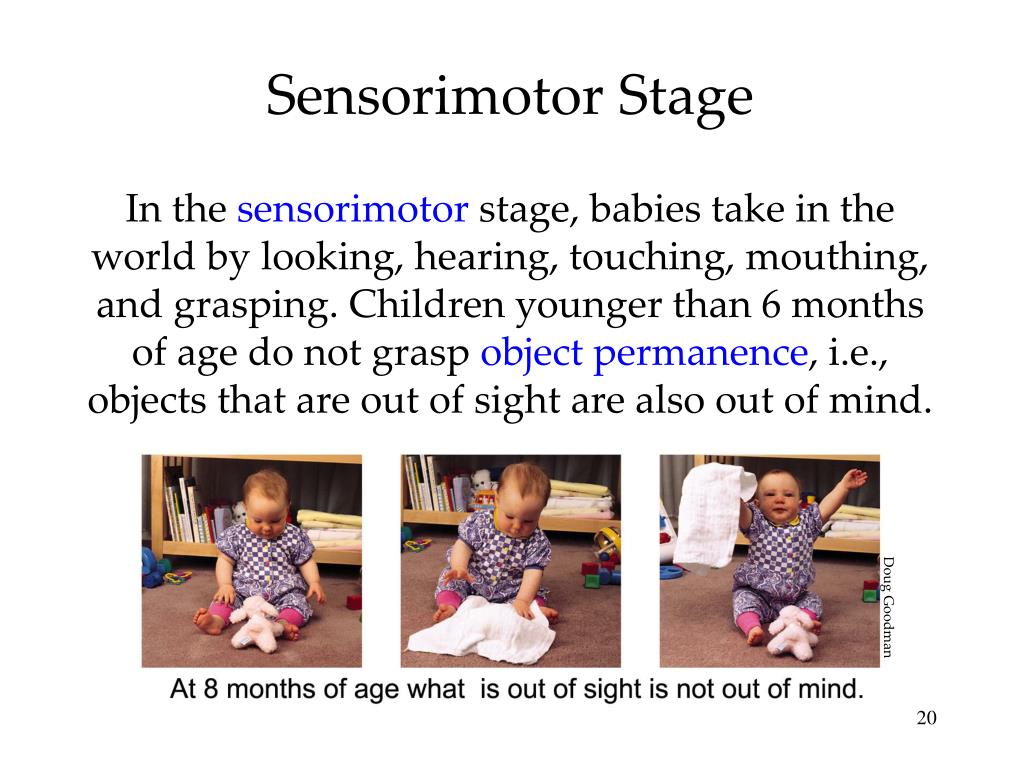 Sensorimotor Stage

In the sensorimotor stage, babies take in the world by looking, hearing, touching, mouthing, and grasping. Children younger than 6 months of age do not grasp object permanence, i.e., objects that are out of sight are also out of mind.

Doug Goodman

At 8 months of age what  is out of sight is not out of mind.

20